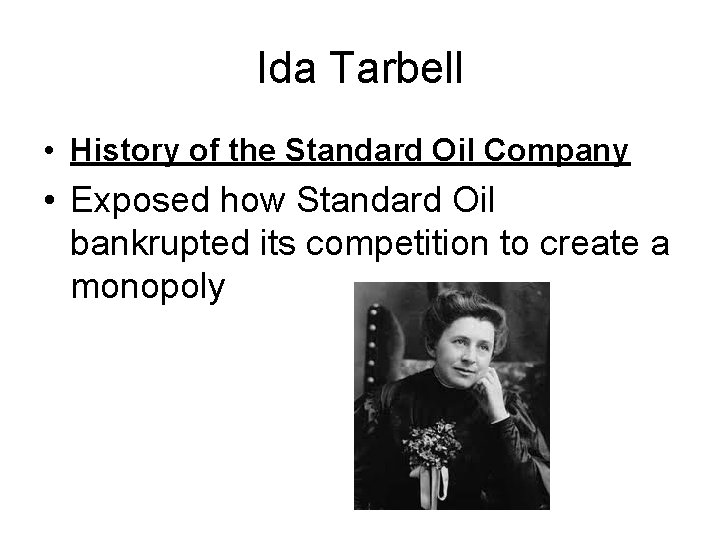 Ida Tarbell

• History of the Standard Oil Company
• Exposed how Standard Oil bankrupted its competition to create a monopoly